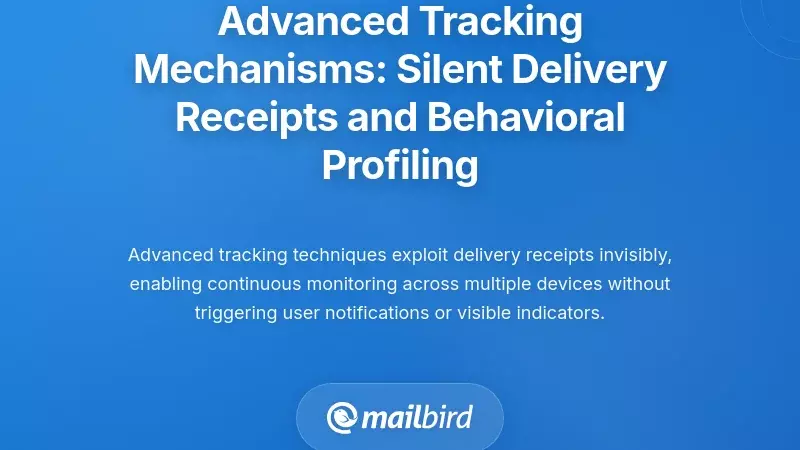 Advanced Tracking Mechanisms: Silent Delivery Receipts and Behavioral Profiling

Advanced tracking techniques exploit delivery receipts invisibly, enabling continuous monitoring across multiple devices without triggering user notifications or visible indicators.

mailbird